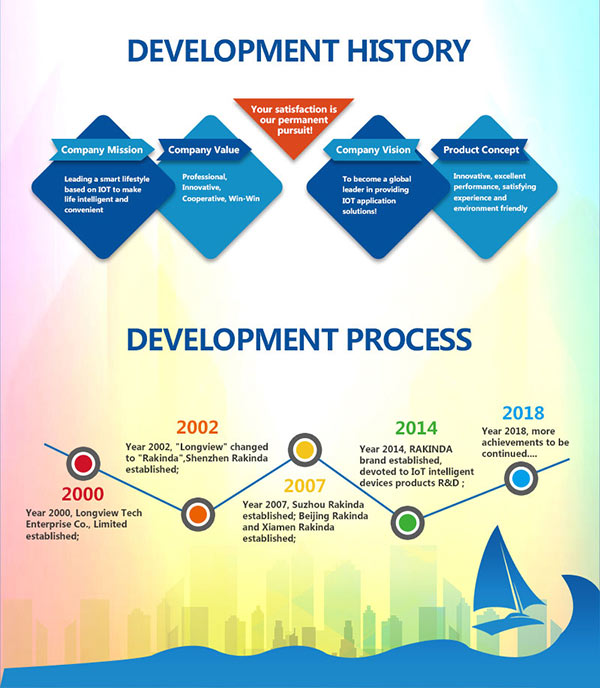 DEVELOPMENT HISTORY

Your satisfaction is our permanent pursuit!

Company Mission

Leading a smart lifestyle based on IOT to make life intelligent and convenient

Company Value

Professional, Innovative, Cooperative, Win-Win

Company Vision

To become a global leader in providing IOT application solutions!

Product Concept

Innovative, excellent performance, satisfying experience and environment friendly

DEVELOPMENT PROCESS

2000

Year 2000, Longview Tech Enterprise Co., Limited established;

2002

Year 2002, "Longview" changed to "Rakinda",Shenzhen Rakinda established;

2007

Year 2007, Suzhou Rakinda established; Beijing Rakinda and Xiamen Rakinda established;

2014

Year 2014, RAKINDA brand established, devoted to IoT intelligent devices products R&D ;

2018

Year 2018, more achievements to be continued....